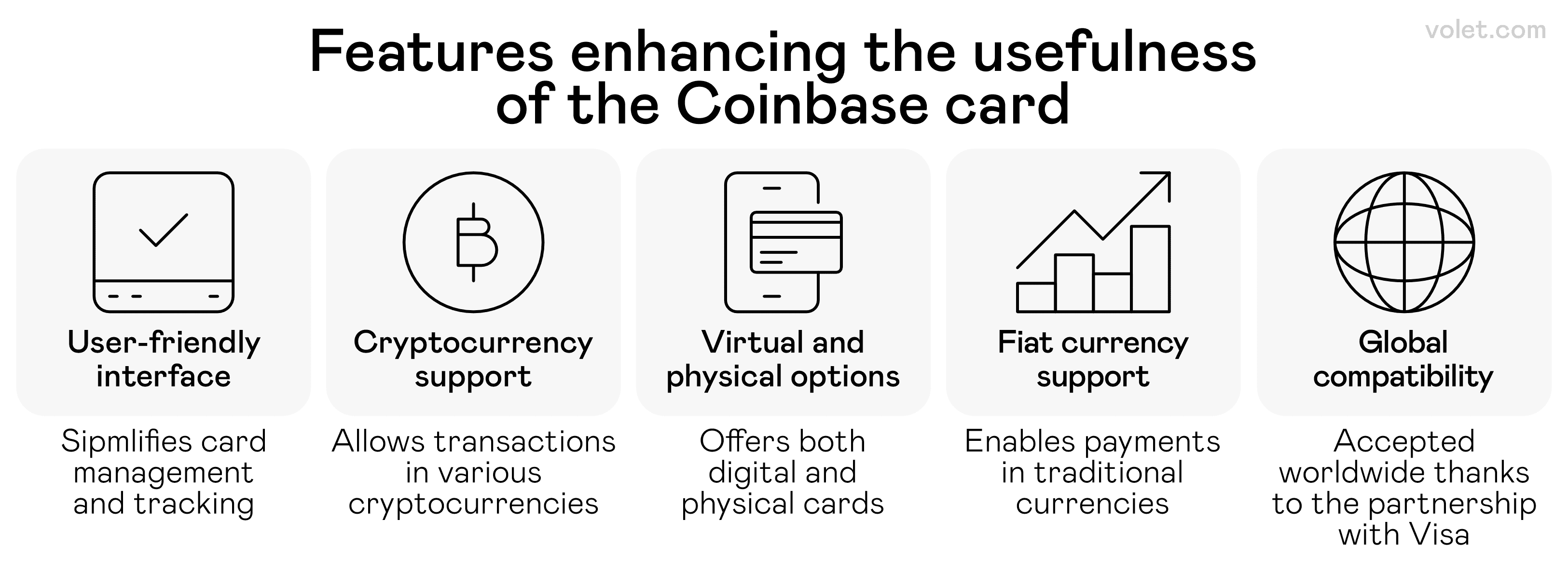 Features enhancing the usefulness of the Coinbase card

volet.com

User-friendly interface

Sipmlifies card management and tracking

Cryptocurrency support

Allows transactions in various cryptocurrencies

Virtual and physical options

Offers both digital and physical cards

Fiat currency support

Enables payments in traditional currencies

Global compatibility

Accepted worldwide thanks to the partnership with Visa